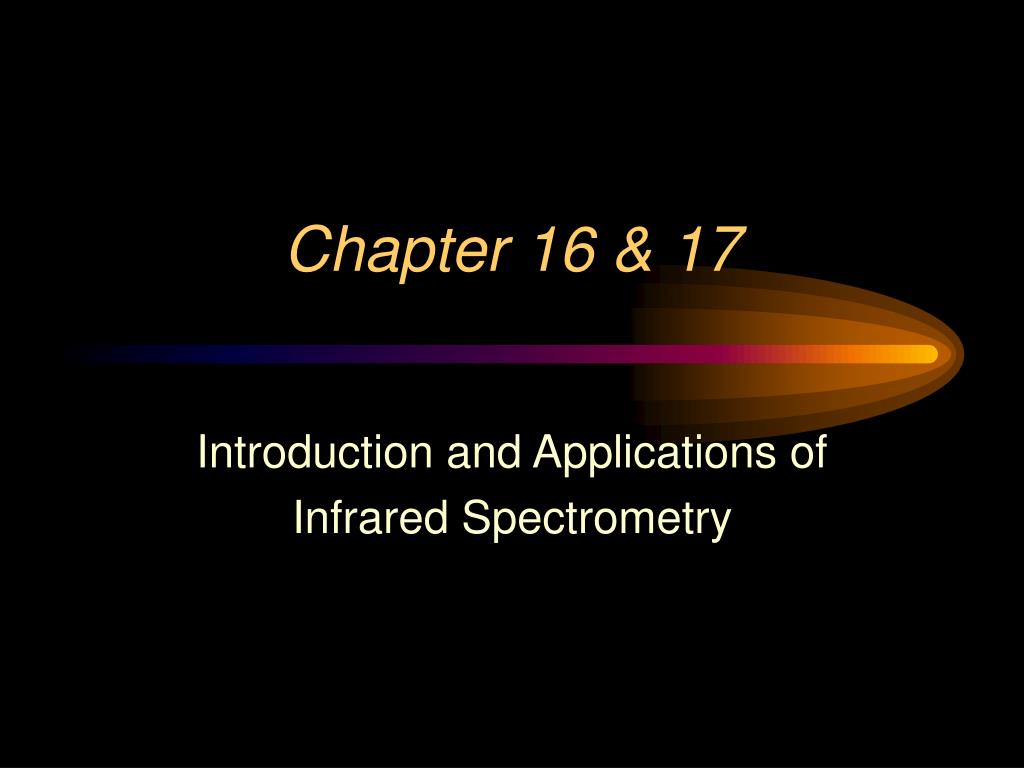 Chapter 16 & 17

Introduction and Applications of Infrared Spectrometry